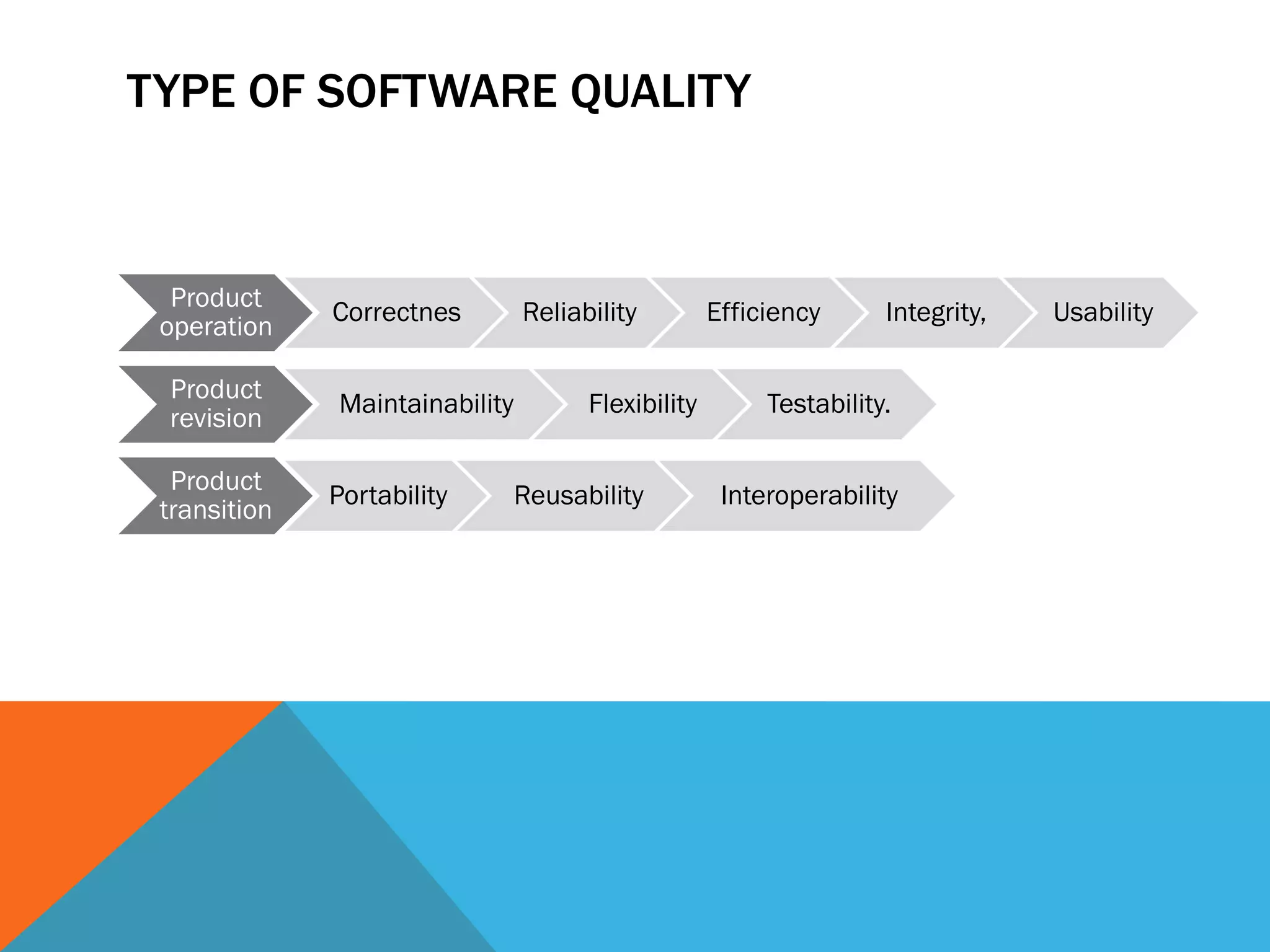 TYPE OF SOFTWARE QUALITY

Product operation

Correctnes

Reliability

Efficiency

Integrity,

Usability

Product revision

Maintainability

Flexibility

Testability.

Product transition

Portability

Reusability

Interoperability